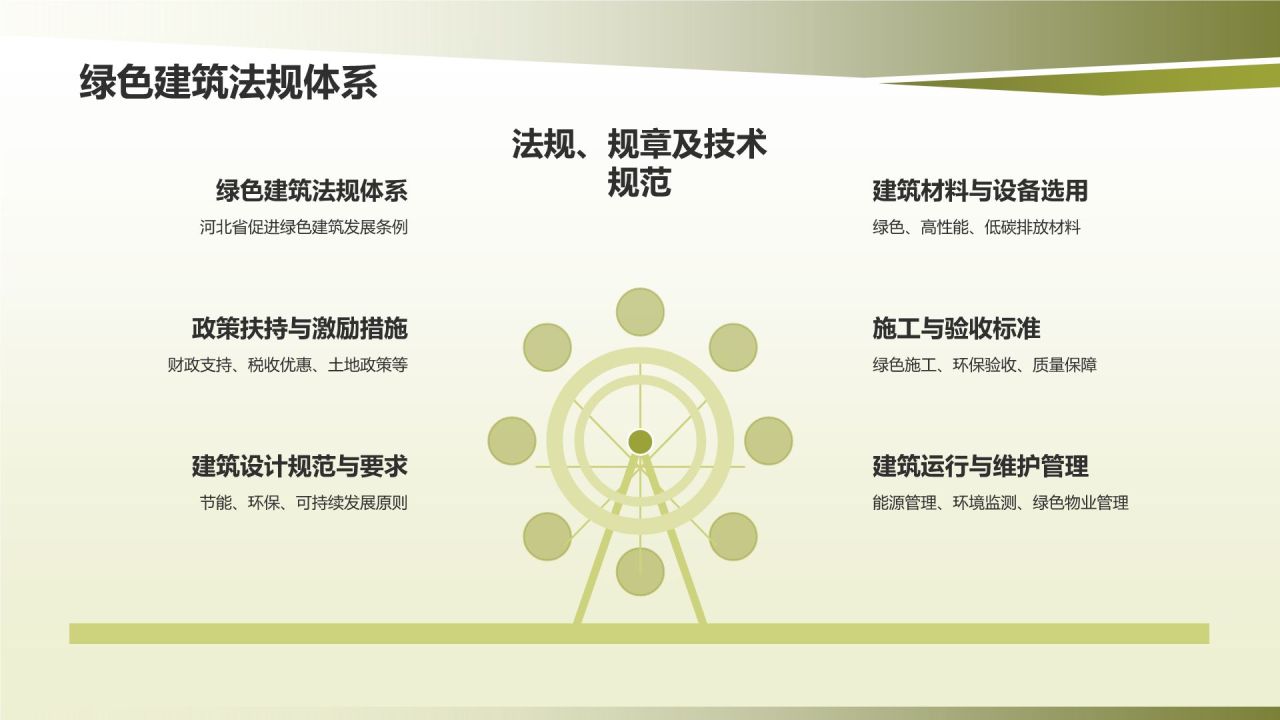 绿色建筑法规体系

法规、规章及技术规范

绿色建筑法规体系
河北省促进绿色建筑发展条例

政策扶持与激励措施
财政支持、税收优惠、土地政策等

建筑设计规范与要求
节能、环保、可持续发展原则

建筑材料与设备选用
绿色、高性能、低碳排放材料

施工与验收标准
绿色施工、环保验收、质量保障

建筑运行与维护管理
能源管理、环境监测、绿色物业管理